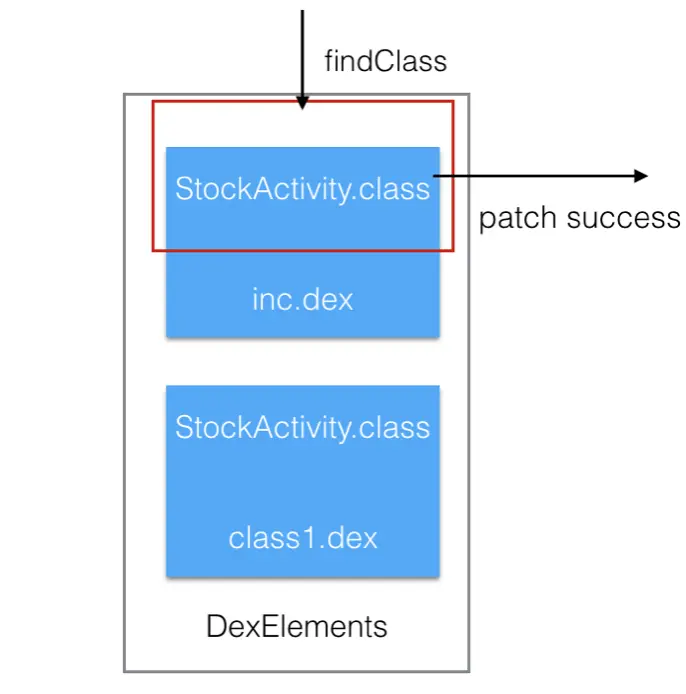 findClass

StockActivity.class

patch success

inc.dex

StockActivity.class

class1.dex

DexElements